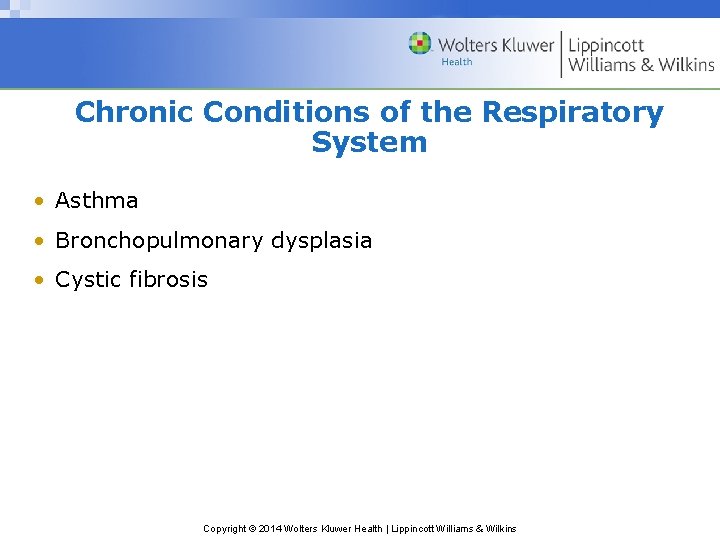 Wolters Kluwer Health | Lippincott Williams & Wilkins

Chronic Conditions of the Respiratory System

• Asthma
• Bronchopulmonary dysplasia
• Cystic fibrosis

Copyright © 2014 Wolters Kluwer Health | Lippincott Williams & Wilkins